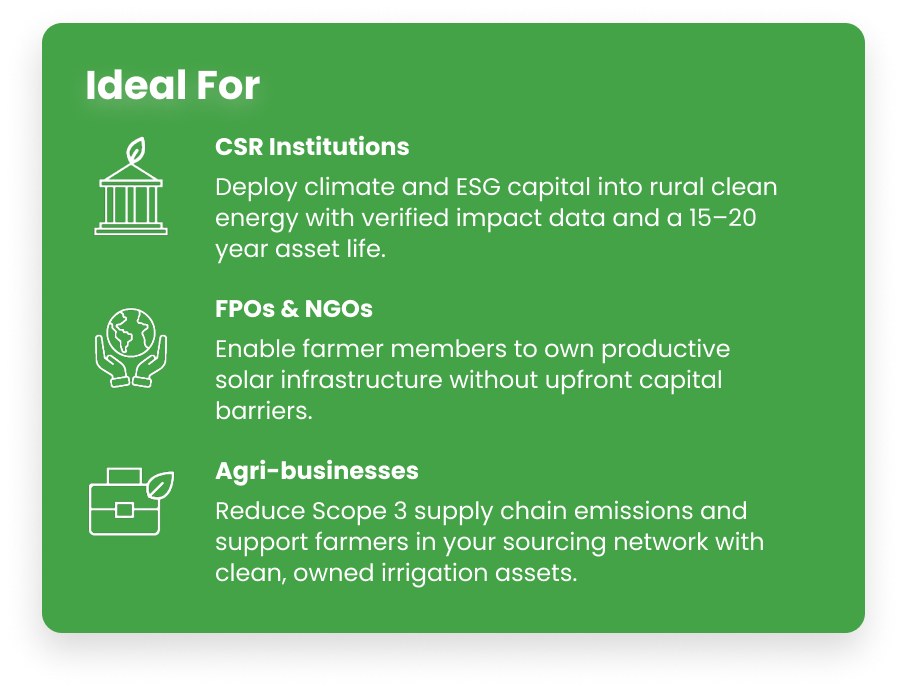 Ideal For

CSR Institutions

Deploy climate and ESG capital into rural clean energy with verified impact data and a 15–20 year asset life.

FPOs & NGOs

Enable farmer members to own productive solar infrastructure without upfront capital barriers.

Agri-businesses

Reduce Scope 3 supply chain emissions and support farmers in your sourcing network with clean, owned irrigation assets.